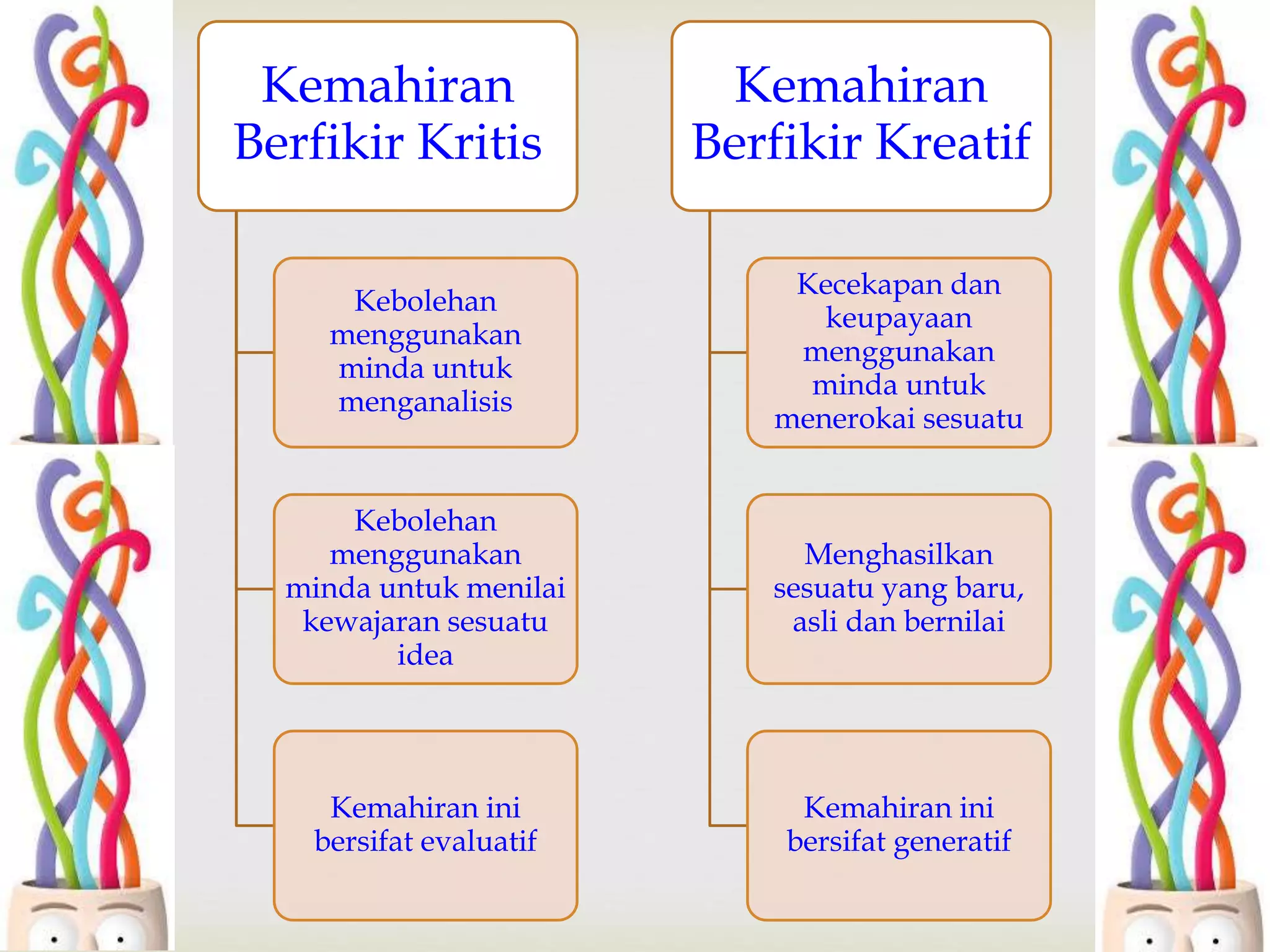 Kemahiran Berfikir Kritis

Kebolehan menggunakan minda untuk menganalisis

Kebolehan menggunakan minda untuk menilai kewajaran sesuatu idea

Kemahiran ini bersifat evaluatif

Kemahiran Berfikir Kreatif

Kecekapan dan keupayaan menggunakan minda untuk menerokai sesuatu

Menghasilkan sesuatu yang baru, asli dan bernilai

Kemahiran ini bersifat generatif